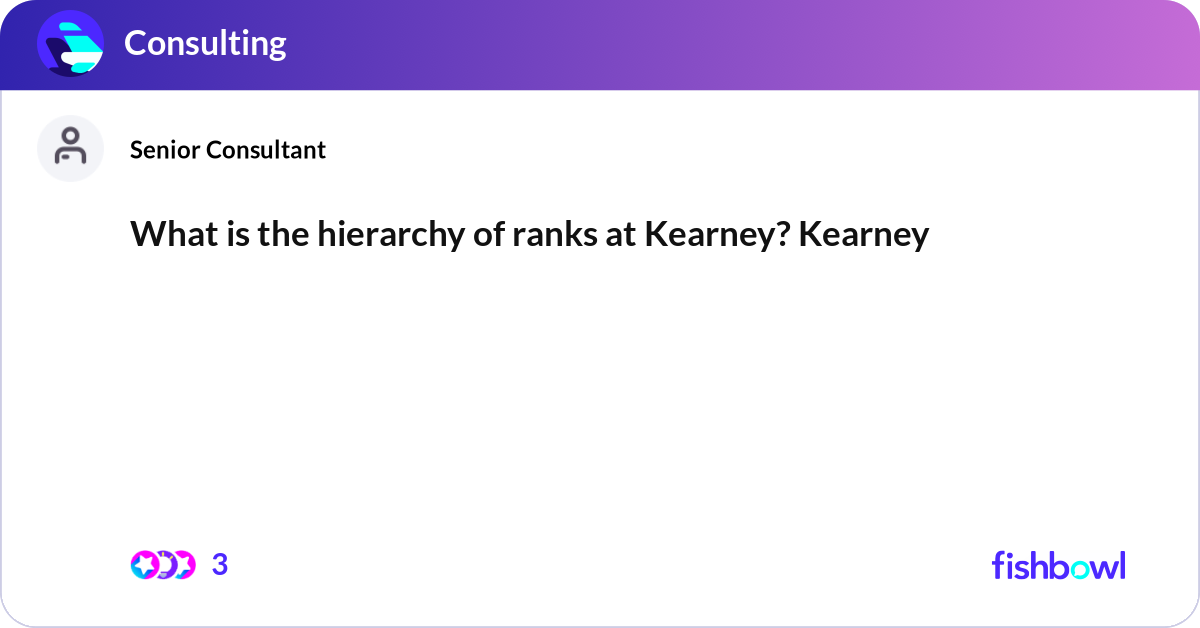 Consulting

Senior Consultant

What is the hierarchy of ranks at Kearney? Kearney

3

fishbowl